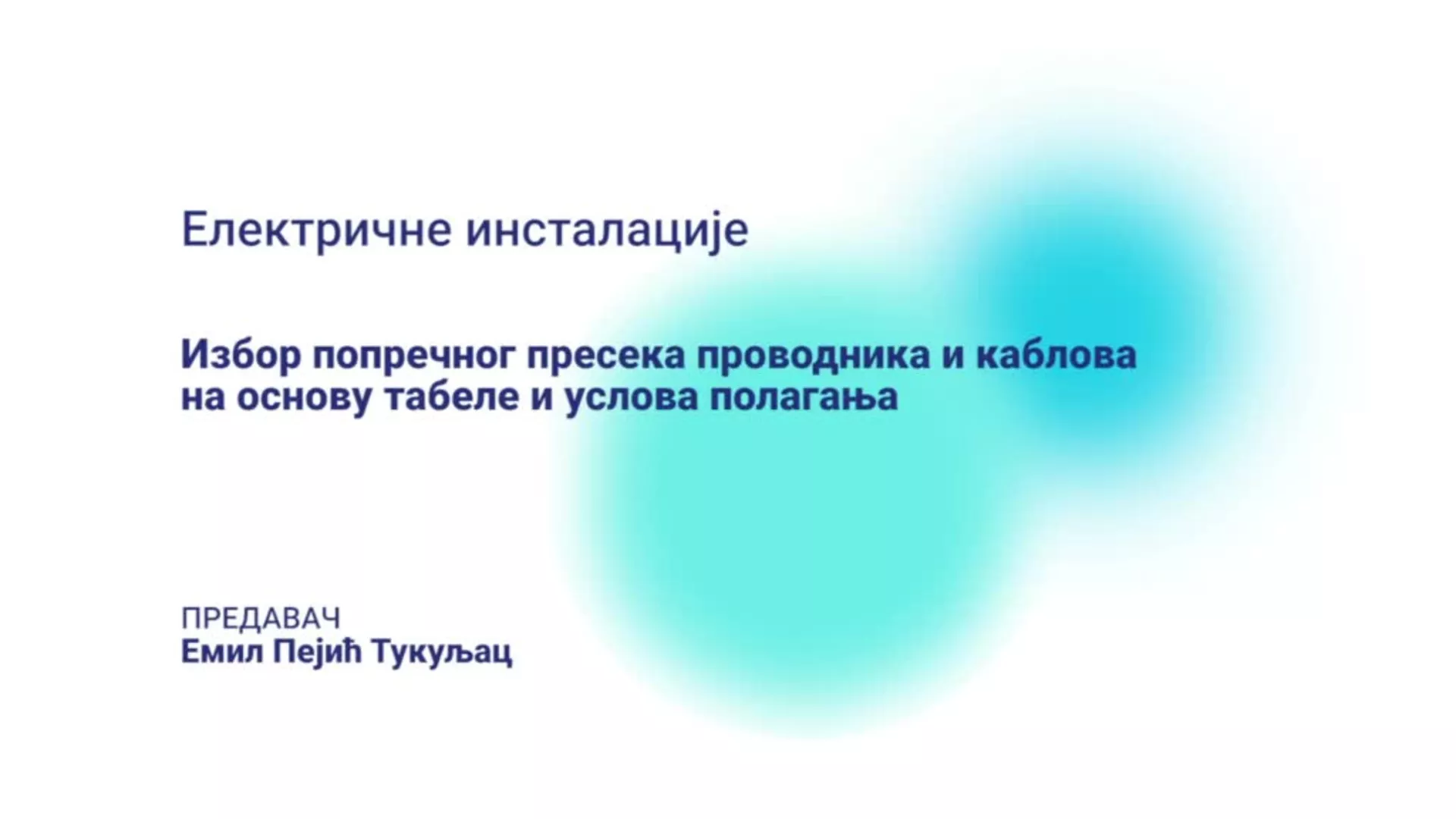 Електричне инсталације

Избор попречног пресека проводника и каблова на основу табеле и услова полагања

ПРЕДАВАЧ
Емил Пејић Тукуљац